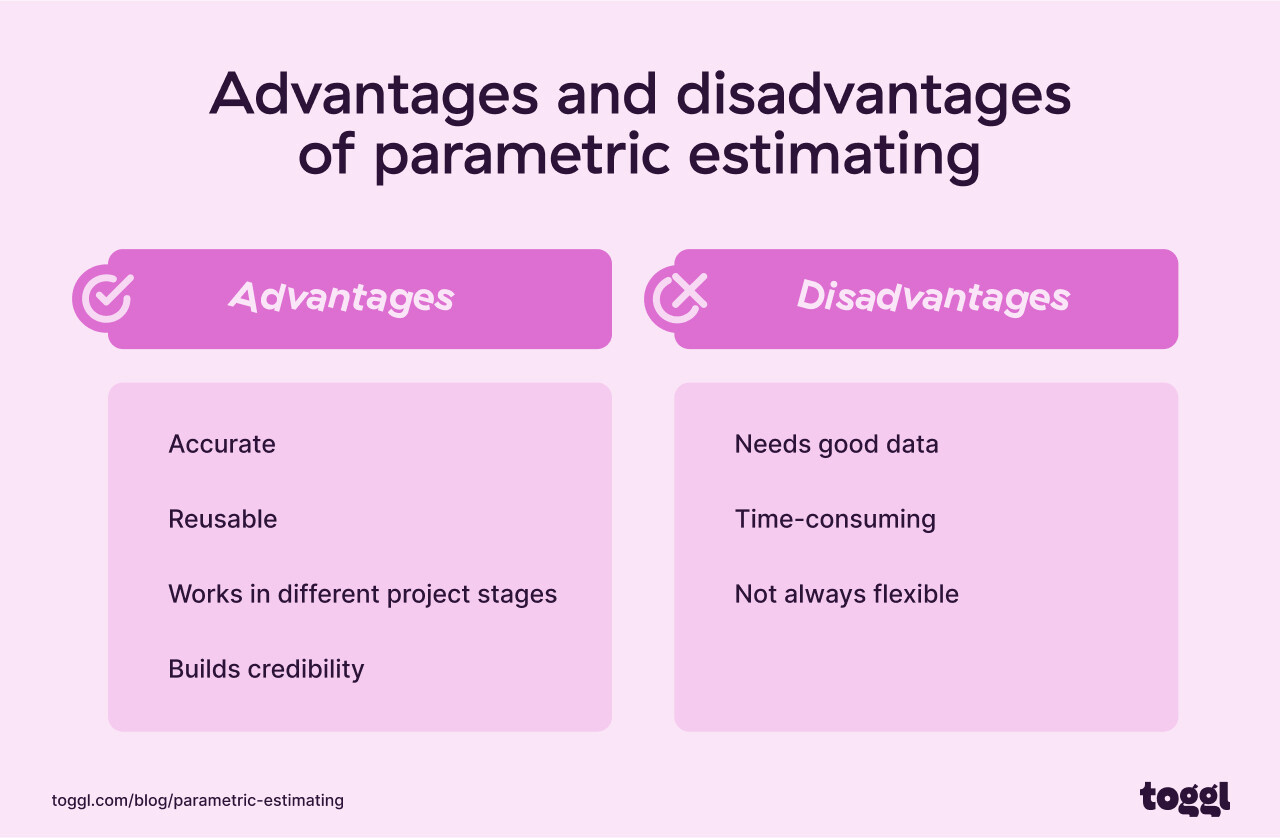 Advantages and disadvantages of parametric estimating

Advantages

Accurate

Reusable

Works in different project stages

Builds credibility

Disadvantages

Needs good data

Time-consuming

Not always flexible

toggl.com/blog/parametric-estimating

toggl